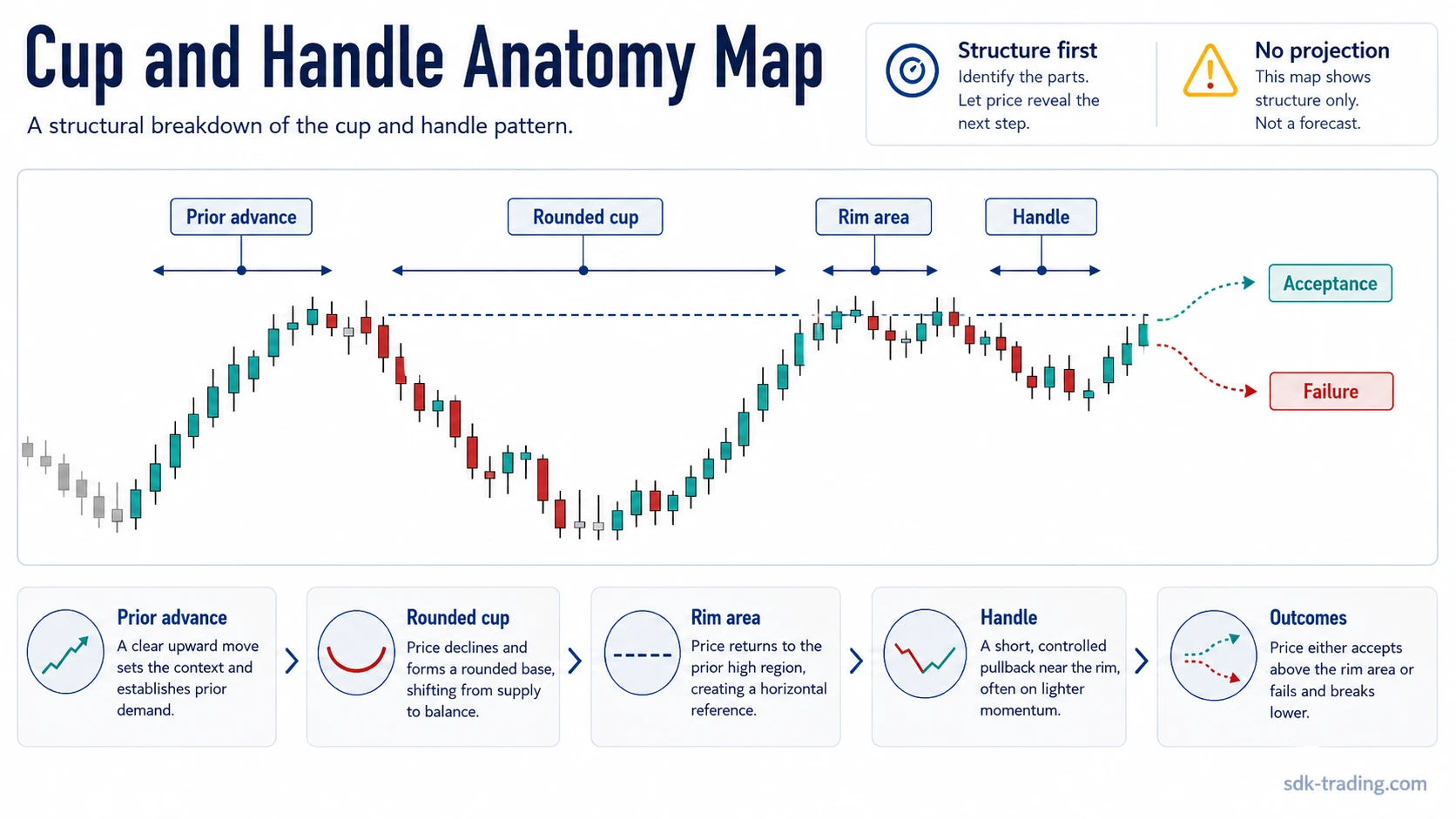 Cup and Handle Anatomy Map

A structural breakdown of the cup and handle pattern.

Structure first
Identify the parts. Let price reveal the next step.

No projection
This map shows structure only. Not a forecast.

Prior advance

Rounded cup

Rim area

Handle

Acceptance

Failure

Prior advance
A clear upward move sets the context and establishes prior demand.

Rounded cup
Price declines and forms a rounded base, shifting from supply to balance.

Rim area
Price returns to the prior high region, creating a horizontal reference.

Handle
A short, controlled pullback near the rim, often on lighter momentum.

Outcomes
Price either accepts above the rim area or fails and breaks lower.

sdk-trading.com